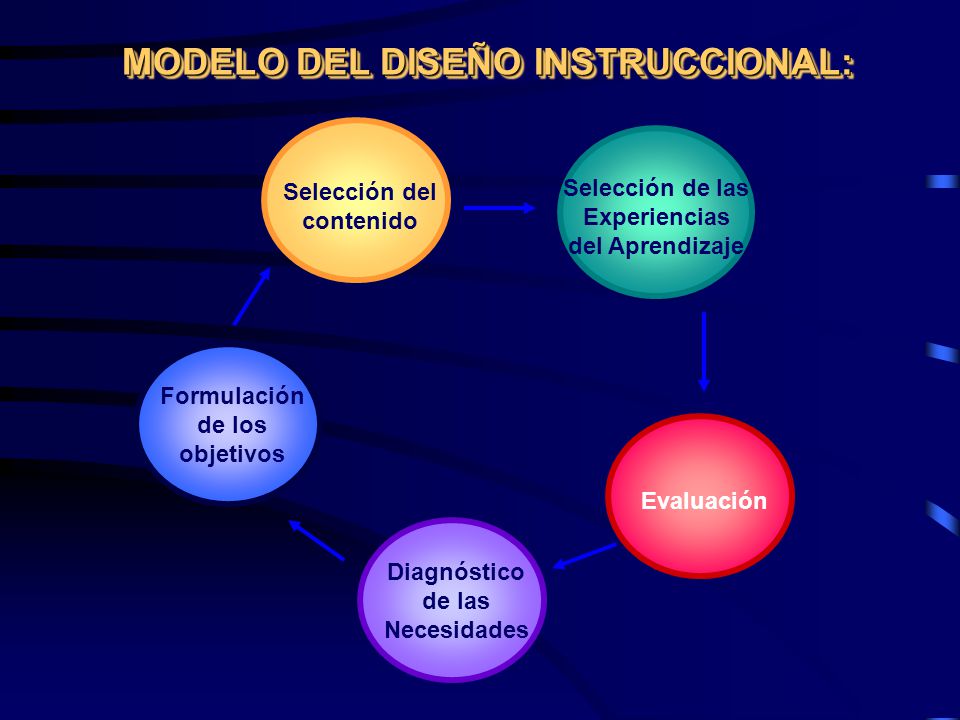 MODELO DEL DISEÑO INSTRUCCIONAL:

Selección del contenido

Selección de las Experiencias del Aprendizaje

Evaluación

Diagnóstico de las Necesidades

Formulación de los objetivos